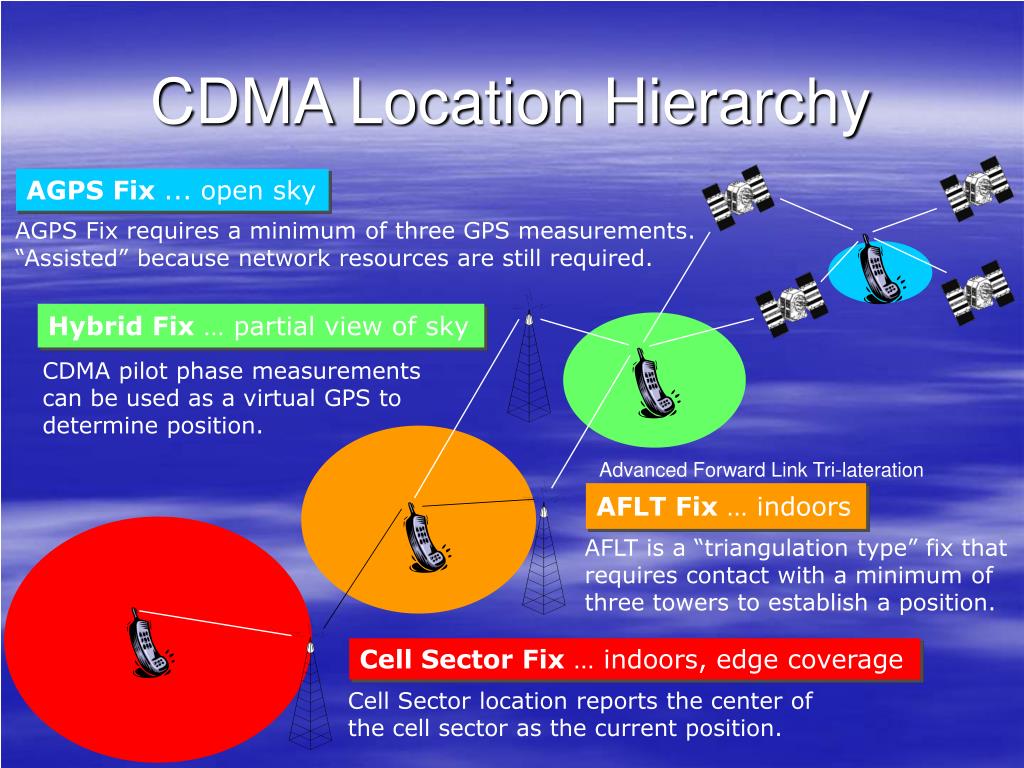 CDMA Location Hierarchy

AGPS Fix ... open sky

AGPS Fix requires a minimum of three GPS measurements. “Assisted” because network resources are still required.

Hybrid Fix … partial view of sky

CDMA pilot phase measurements can be used as a virtual GPS to determine position.

Advanced Forward Link Tri-lateration

AFLT Fix … indoors

AFLT is a “triangulation type” fix that requires contact with a minimum of three towers to establish a position.

Cell Sector Fix … indoors, edge coverage

Cell Sector location reports the center of the cell sector as the current position.